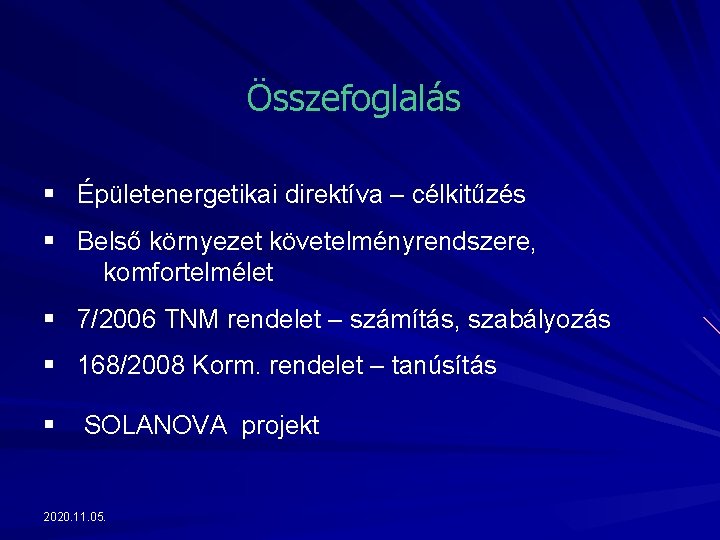 Összefoglalás

▪ Épületenergetikai direktíva – célkitűzés

▪ Belső környezet követelményrendszere, komfortelmélet

▪ 7/2006 TNM rendelet – számítás, szabályozás

▪ 168/2008 Korm. rendelet – tanúsítás

▪ SOLANOVA projekt

2020.11.05.